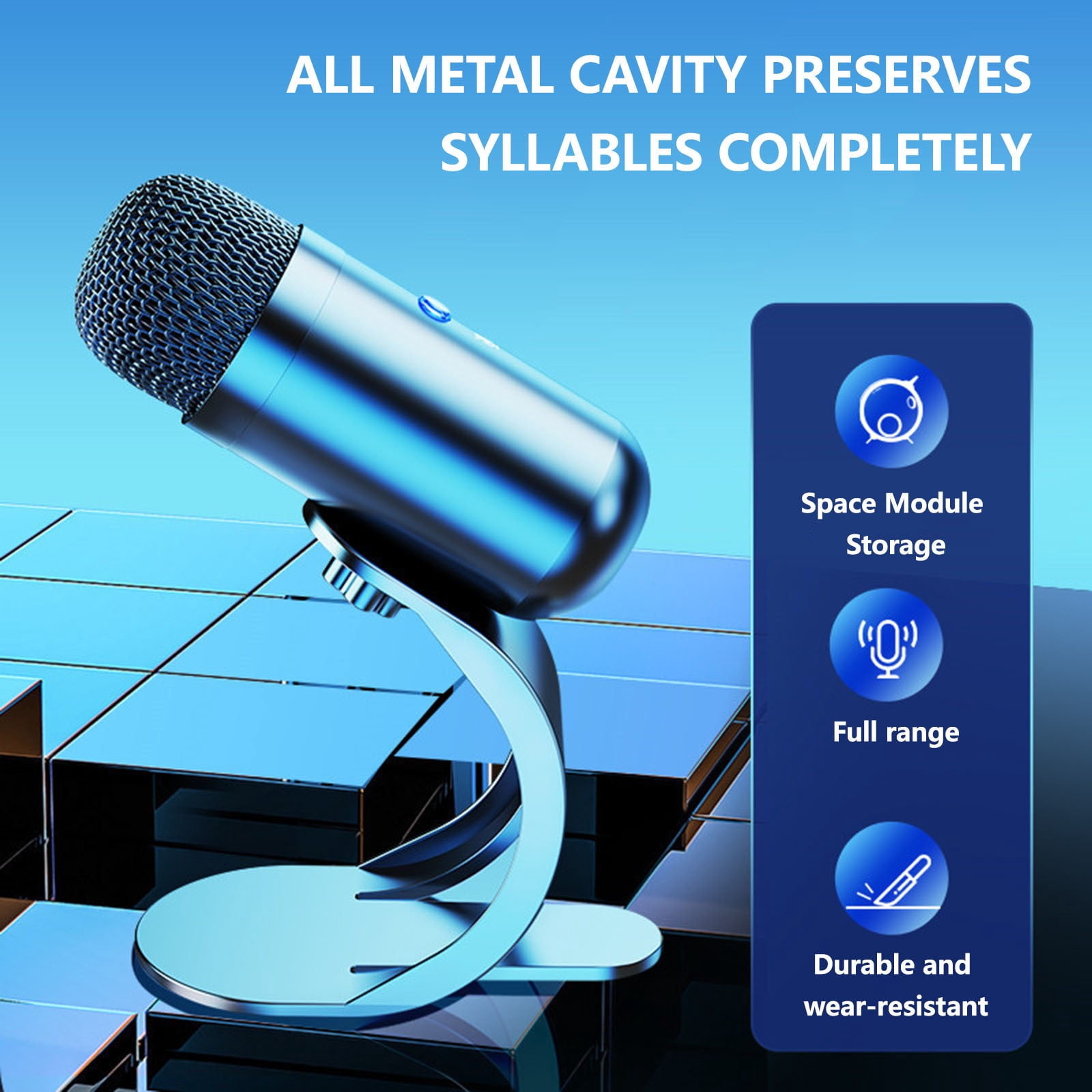 ALL METAL CAVITY PRESERVES SYLLABLES COMPLETELY

Space Module Storage

Full range

Durable and wear-resistant